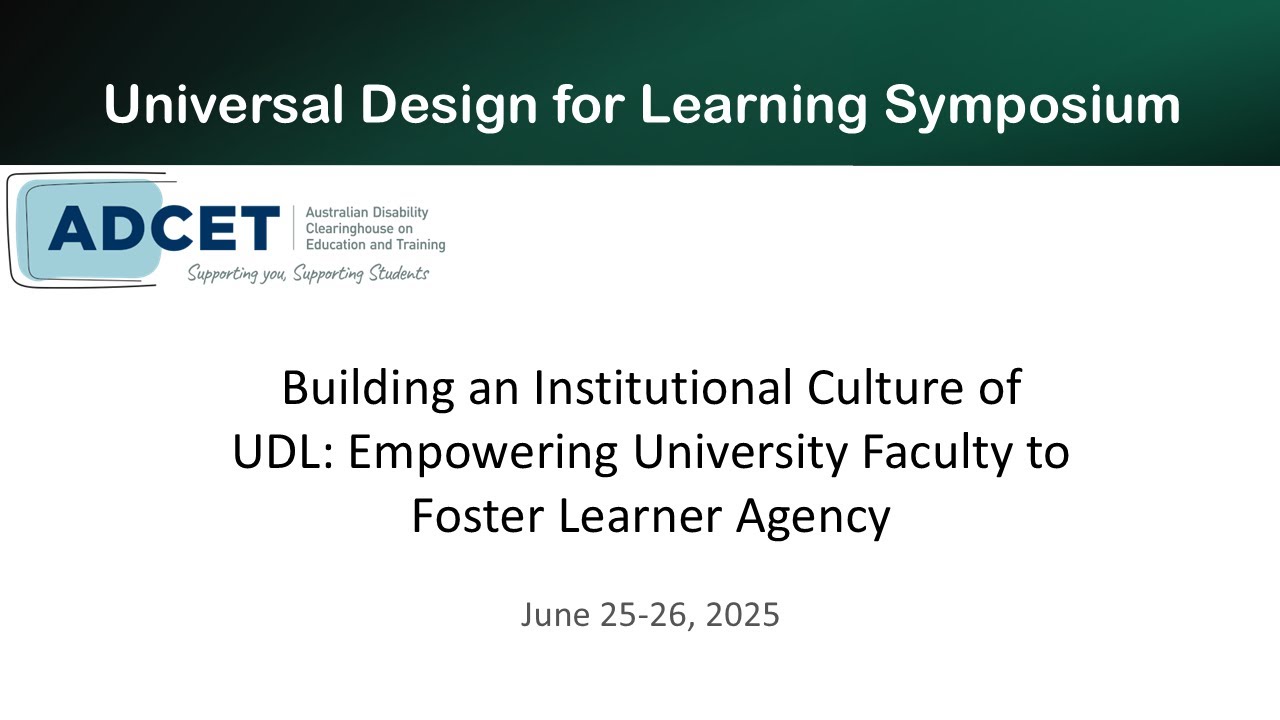 Universal Design for Learning Symposium

ADCET

Australian Disability Clearinghouse on Education and Training

Supporting you, Supporting Students

Building an Institutional Culture of UDL: Empowering University Faculty to Foster Learner Agency

June 25-26, 2025